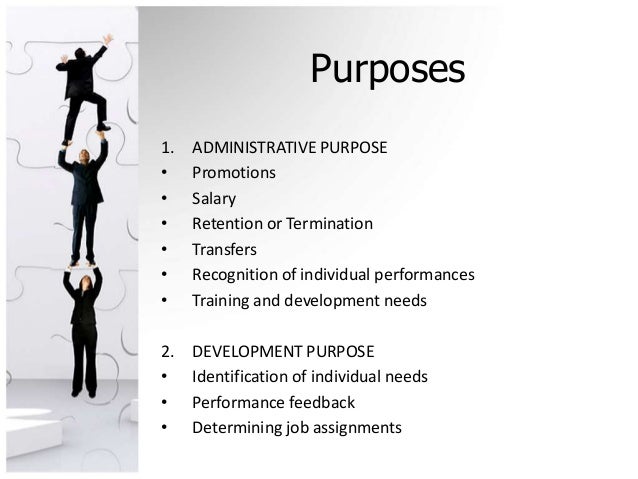 Purposes

1. ADMINISTRATIVE PURPOSE
• Promotions
• Salary
• Retention or Termination
• Transfers
• Recognition of individual performances
• Training and development needs

2. DEVELOPMENT PURPOSE
• Identification of individual needs
• Performance feedback
• Determining job assignments